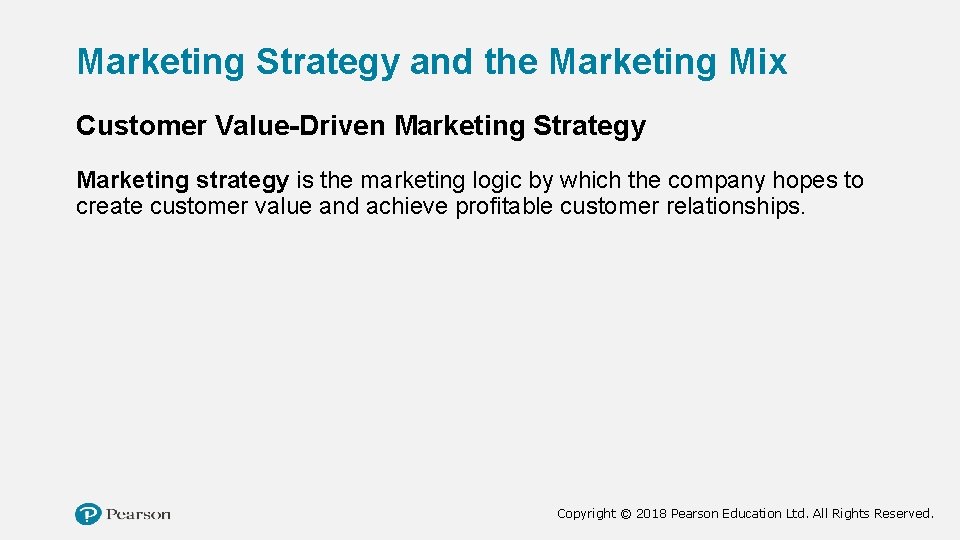 Marketing Strategy and the Marketing Mix

Customer Value-Driven Marketing Strategy

Marketing strategy is the marketing logic by which the company hopes to create customer value and achieve profitable customer relationships.

Pearson

Copyright © 2018 Pearson Education Ltd. All Rights Reserved.